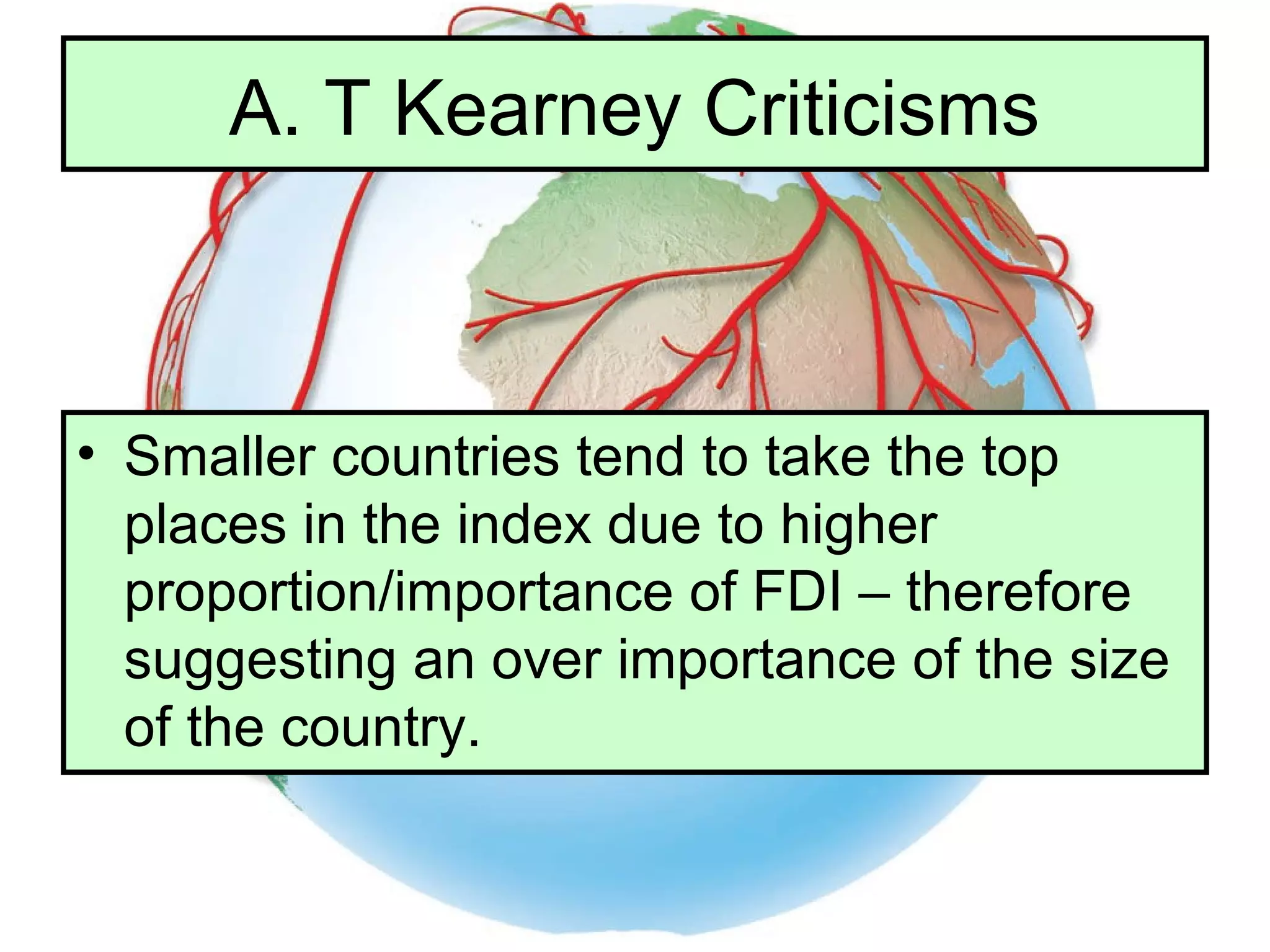 A. T Kearney Criticisms

• Smaller countries tend to take the top places in the index due to higher proportion/importance of FDI – therefore suggesting an over importance of the size of the country.